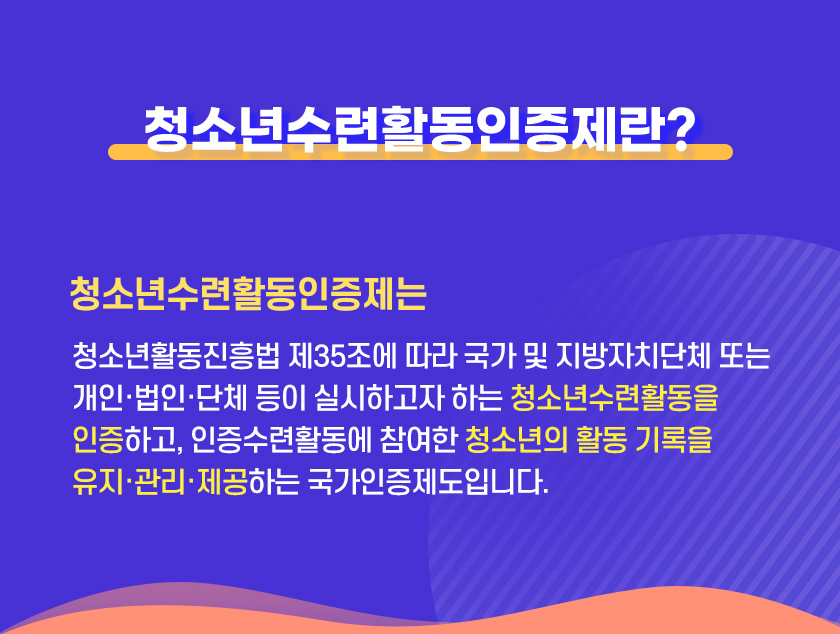 청소년수련활동인증제란?

청소년수련활동인증제는

청소년활동진흥법 제35조에 따라 국가 및 지방자치단체 또는 개인·법인·단체 등이 실시하고자 하는 청소년수련활동을 인증하고, 인증수련활동에 참여한 청소년의 활동 기록을 유지·관리·제공하는 국가인증제도입니다.